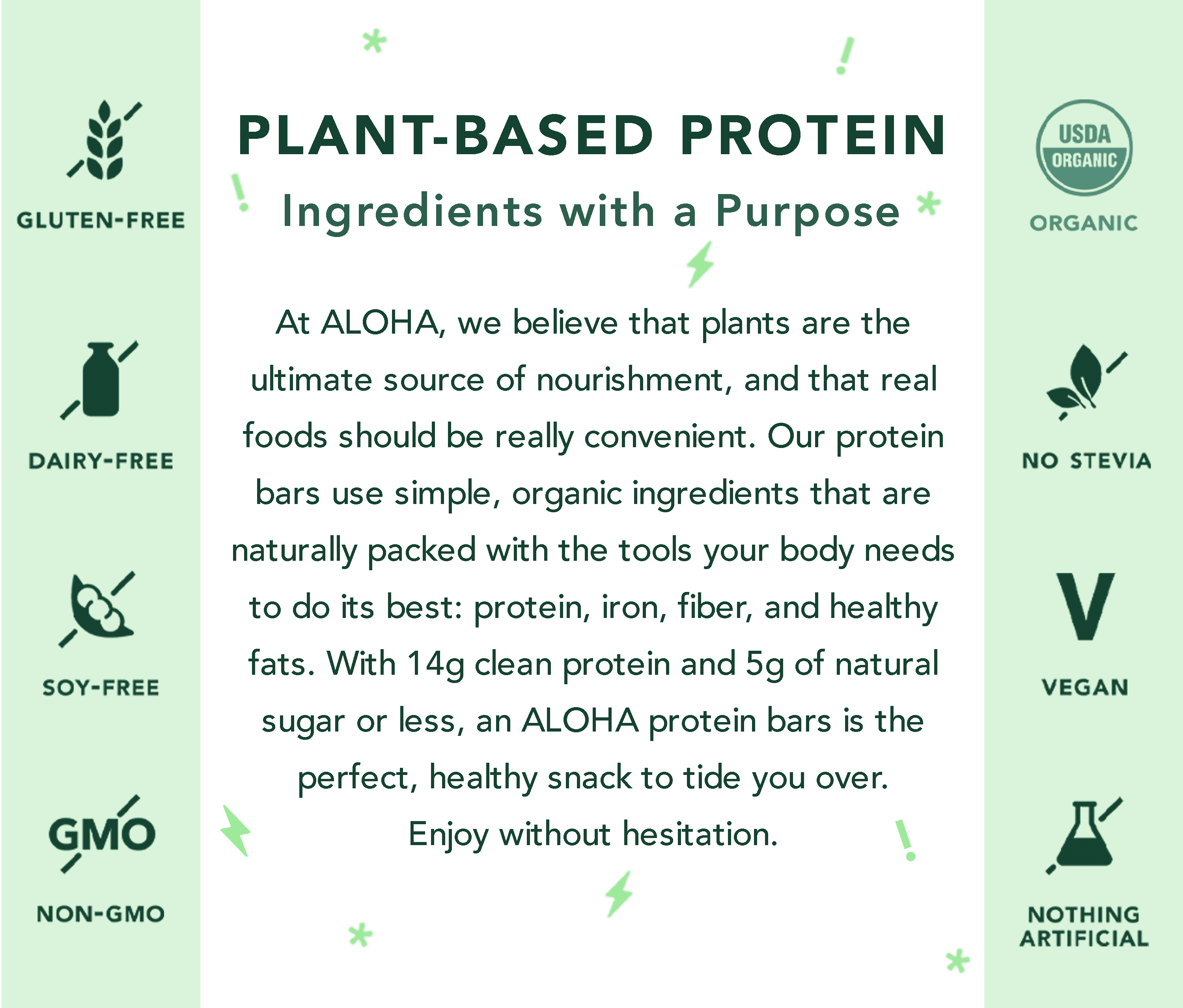 GLUTEN-FREE

DAIRY-FREE

SOY-FREE

GMO

NON-GMO

PLANT-BASED PROTEIN

Ingredients with a Purpose

At ALOHA, we believe that plants are the ultimate source of nourishment, and that real foods should be really convenient. Our protein bars use simple, organic ingredients that are naturally packed with the tools your body needs to do its best: protein, iron, fiber, and healthy fats. With 14g clean protein and 5g of natural sugar or less, an ALOHA protein bars is the perfect, healthy snack to tide you over. Enjoy without hesitation.

USDA ORGANIC

ORGANIC

NO STEVIA

V

VEGAN

NOTHING ARTIFICIAL